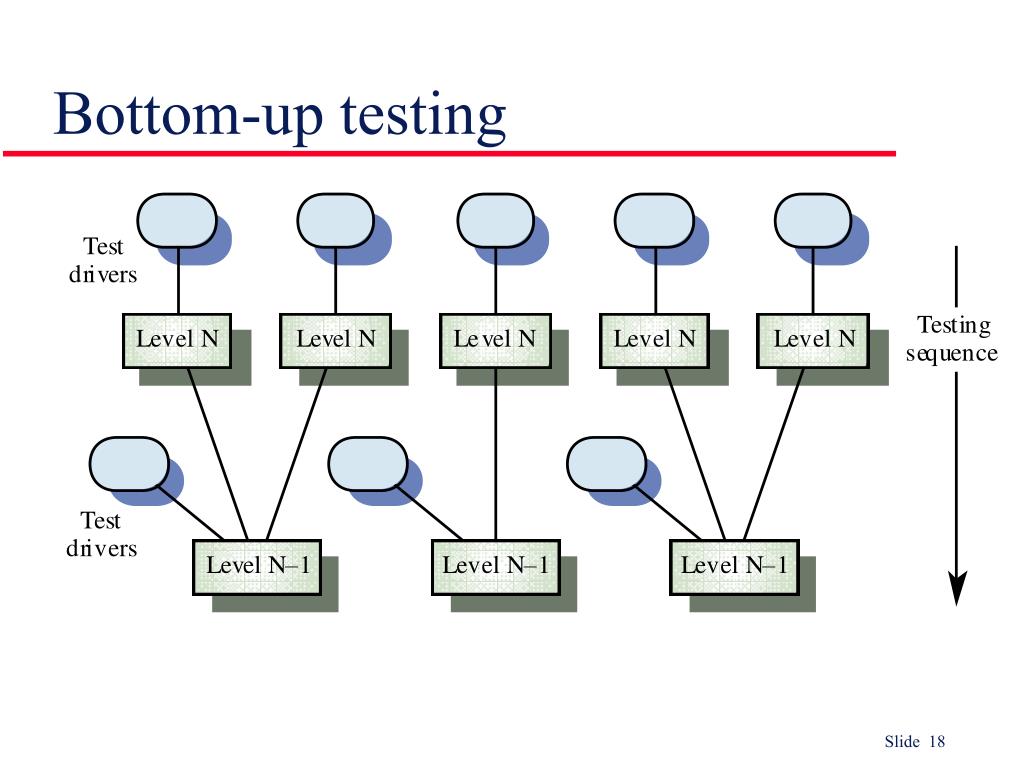 Bottom-up testing

Test drivers

Level N

Level N

Level N

Level N

Level N

Testing sequence

Test drivers

Level N–1

Level N–1

Level N–1

Slide 18